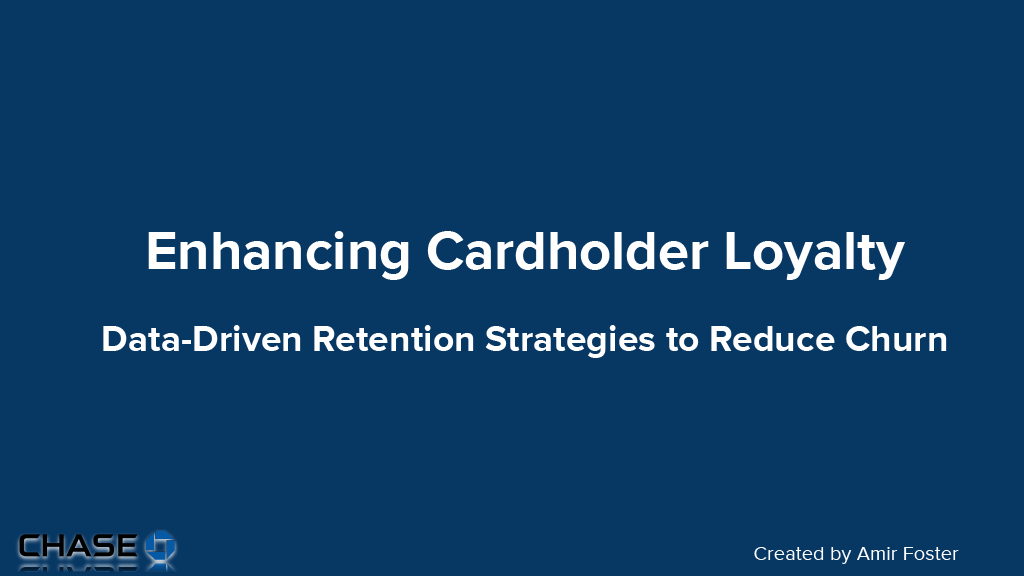 Enhancing Cardholder Loyalty

Data-Driven Retention Strategies to Reduce Churn

CHASE

Created by Amir Foster